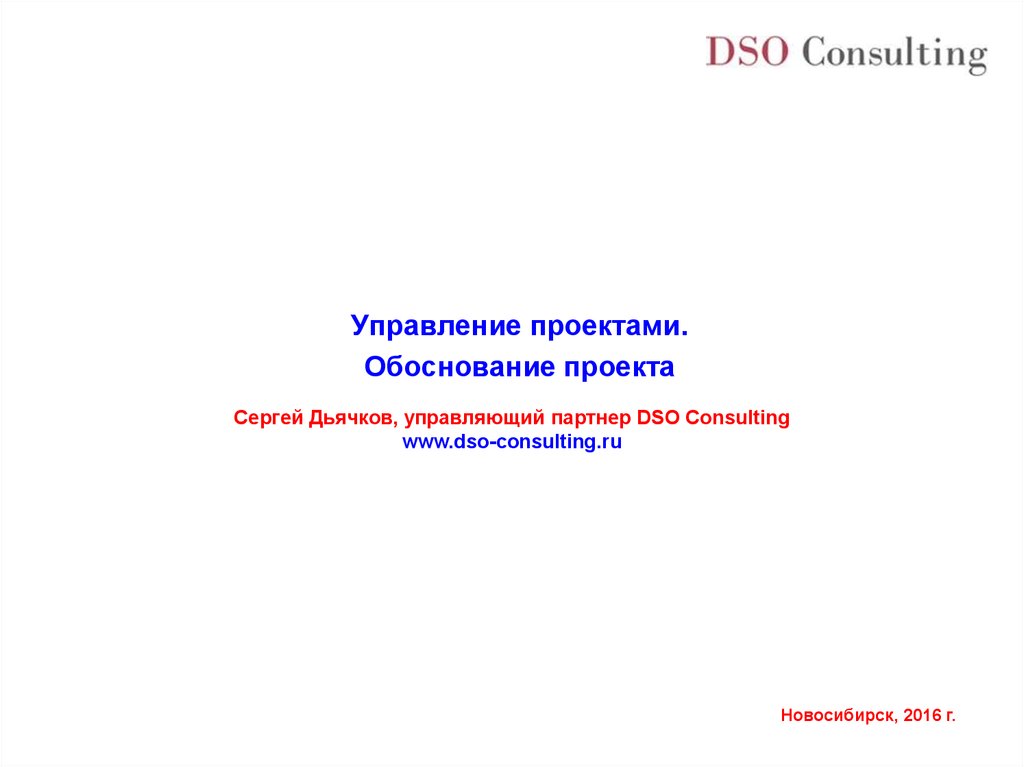 DSO Consulting

Управление проектами.
Обоснование проекта

Сергей Дьячков, управляющий партнер DSO Consulting
www.dso-consulting.ru

Новосибирск, 2016 г.